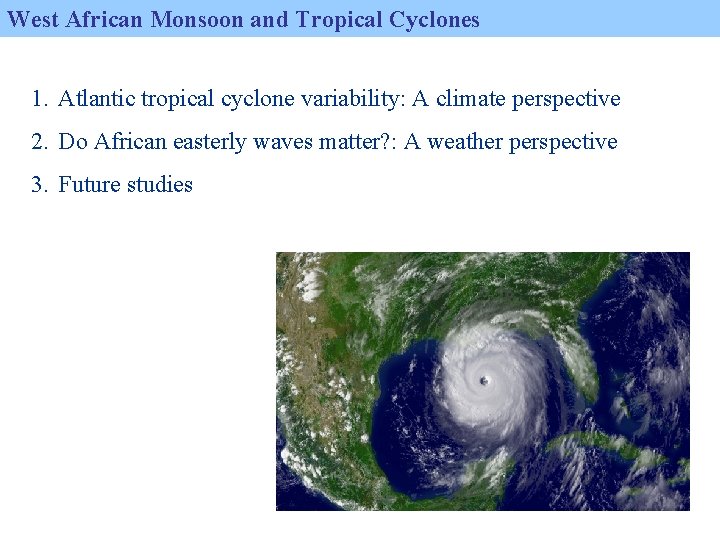 West African Monsoon and Tropical Cyclones

1. Atlantic tropical cyclone variability: A climate perspective
2. Do African easterly waves matter?: A weather perspective
3. Future studies